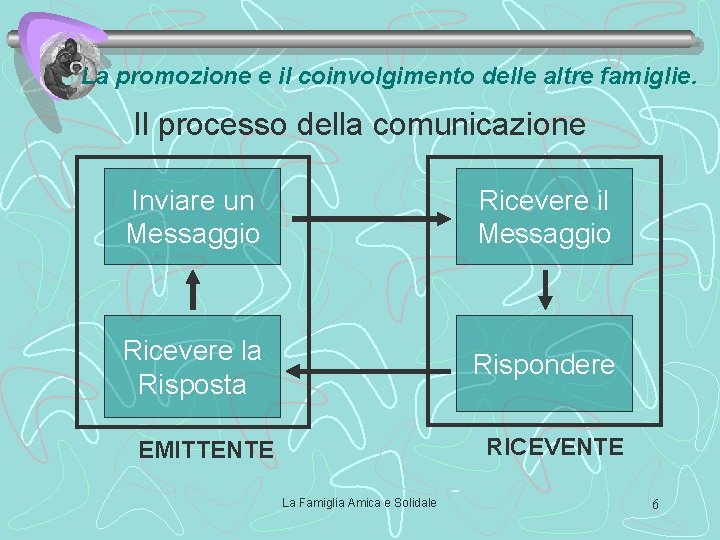 La promozione e il coinvolgimento delle altre famiglie.

Il processo della comunicazione

Inviare un Messaggio

Ricevere la Risposta

EMITTENTE

Ricevere il Messaggio

Rispondere

RICEVENTE

La Famiglia Amica e Solidale

6